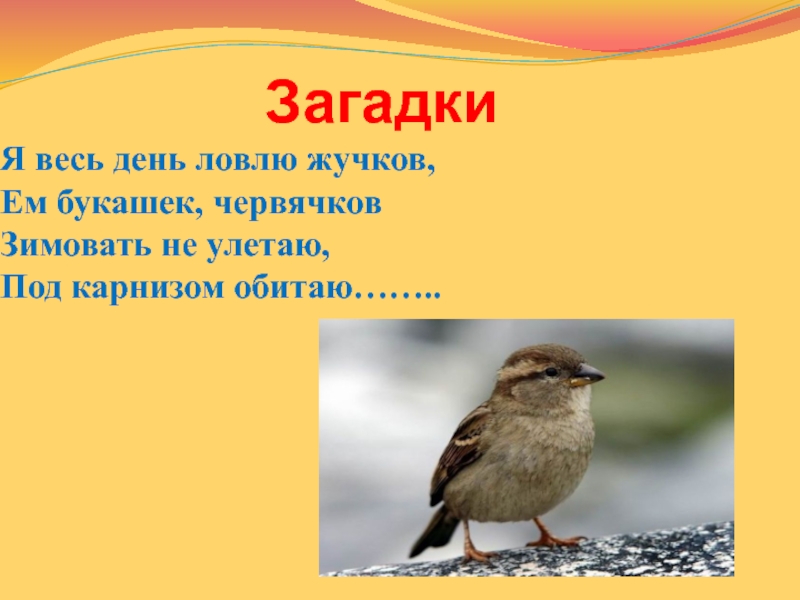 Загадки

Я весь день ловлю жучков,
Ем букашек, червячков
Зимовать не улетаю,
Под карнизом обитаю……..